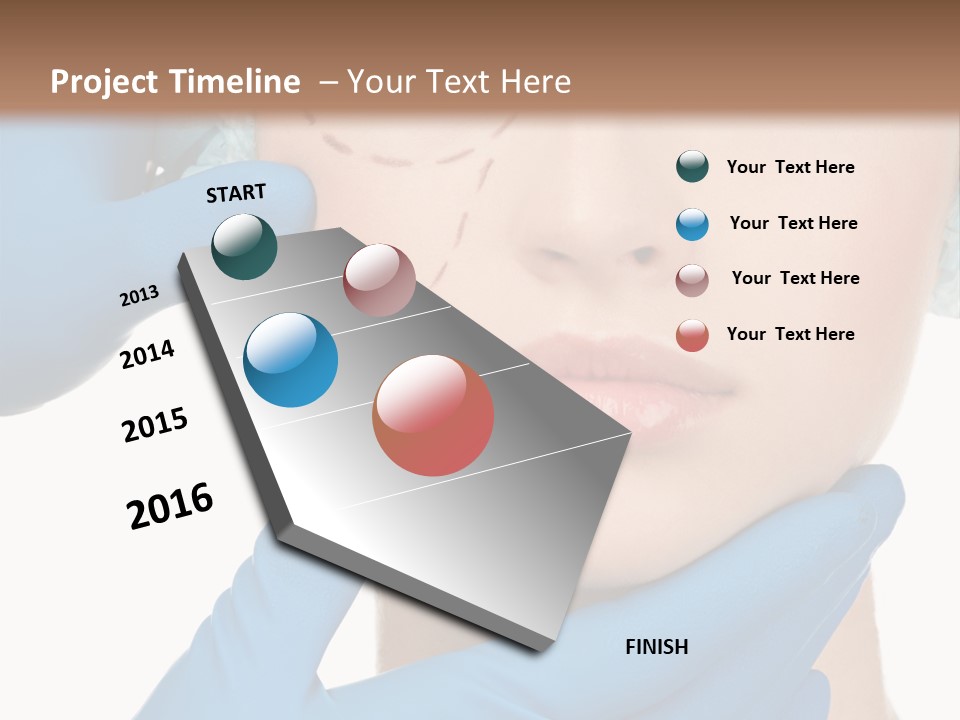 Project Timeline – Your Text Here

START

2013

2014

2015

2016

FINISH

Your Text Here

Your Text Here

Your Text Here

Your Text Here